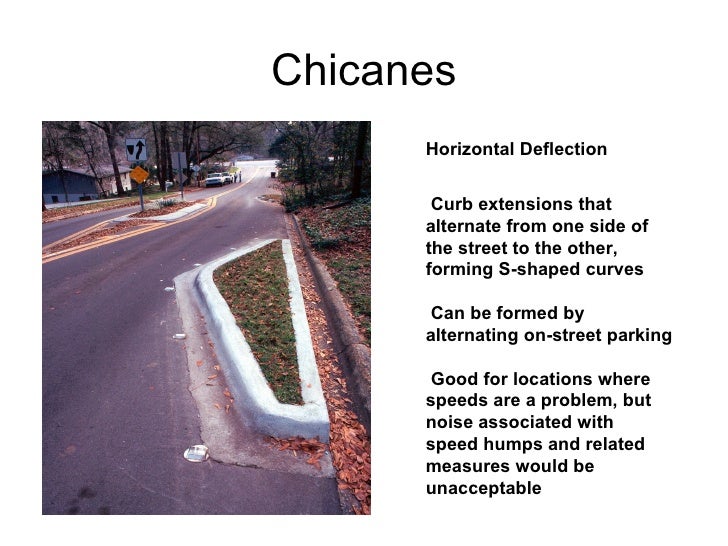 Chicanes

Horizontal Deflection

Curb extensions that alternate from one side of the street to the other, forming S-shaped curves

Can be formed by alternating on-street parking

Good for locations where speeds are a problem, but noise associated with speed humps and related measures would be unacceptable